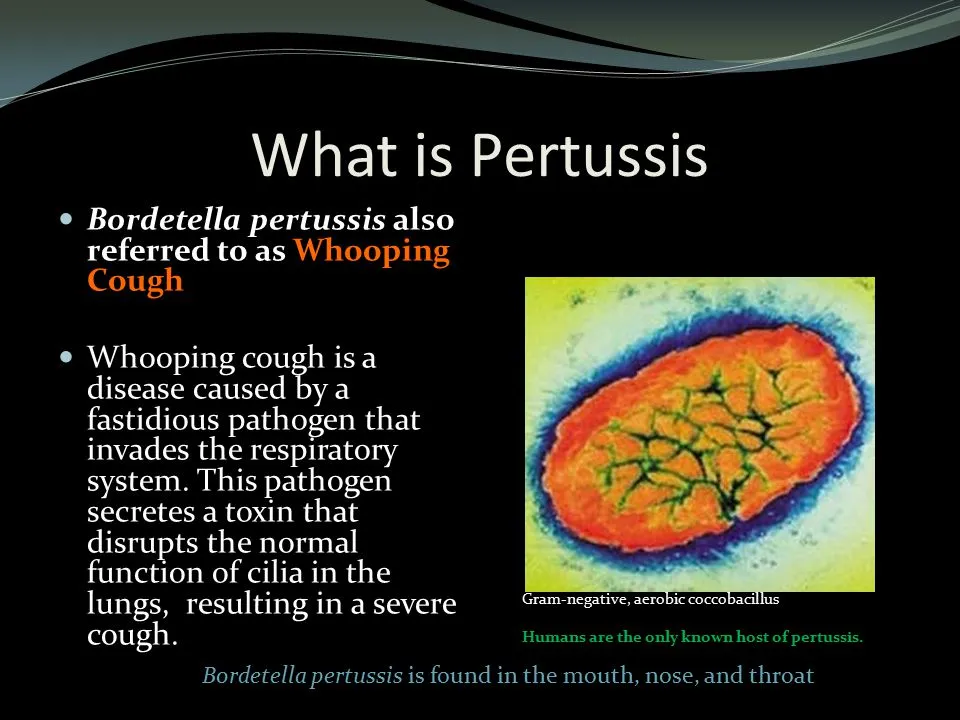 What is Pertussis

Bordetella pertussis also referred to as Whooping Cough

Whooping cough is a disease caused by a fastidious pathogen that invades the respiratory system. This pathogen secretes a toxin that disrupts the normal function of cilia in the lungs, resulting in a severe cough.

Gram-negative, aerobic coccobacillus

Humans are the only known host of pertussis.

Bordetella pertussis is found in the mouth, nose, and throat